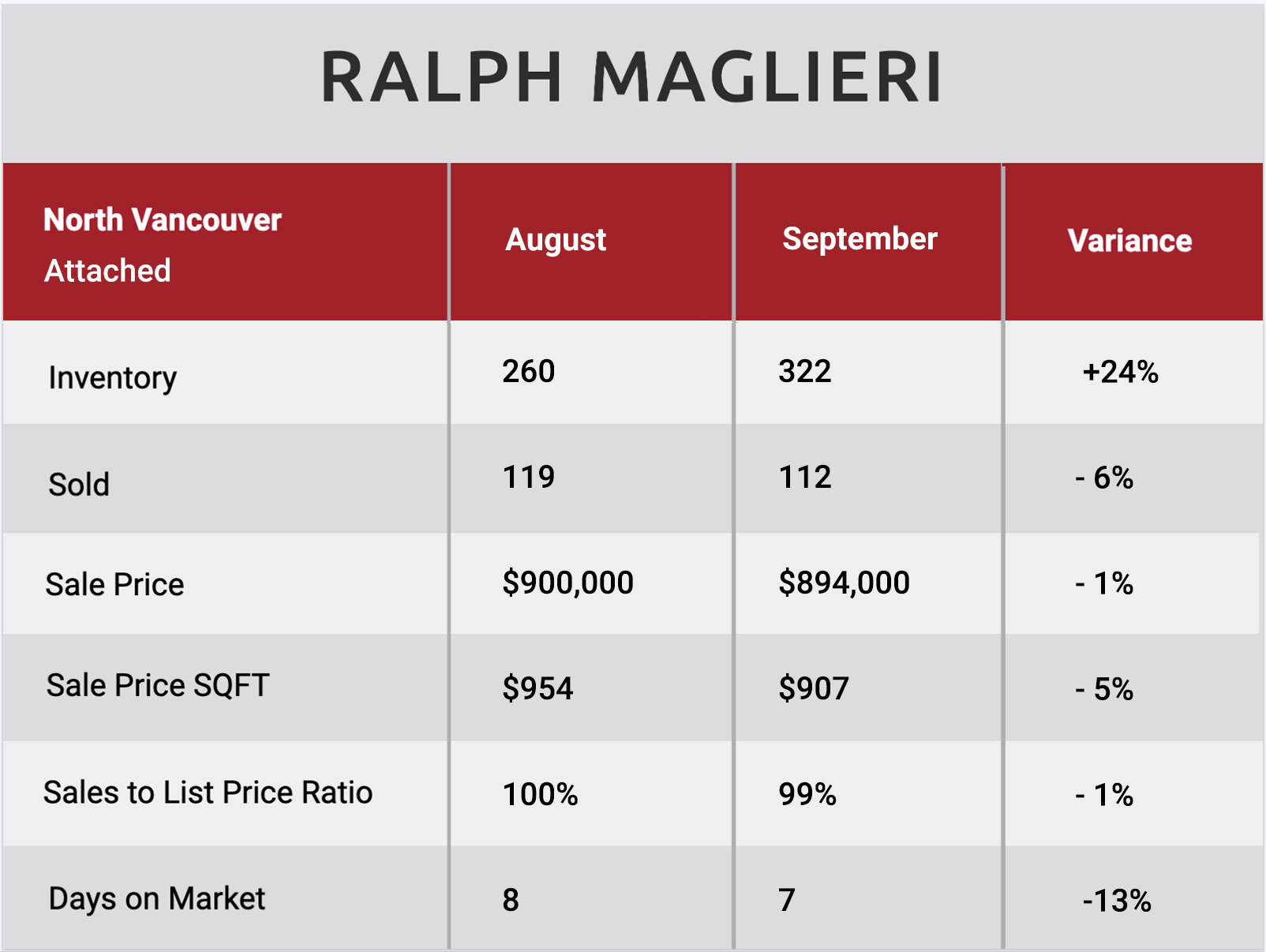 RALPH MAGLIERI

| North Vancouver Attached | August | September | Variance |
|---|---|---|---|
| Inventory | 260 | 322 | +24% |
| Sold | 119 | 112 | - 6% |
| Sale Price | \$900,000 | \$894,000 | - 1% |
| Sale Price SQFT | \$954 | \$907 | - 5% |
| Sales to List Price Ratio | 100% | 99% | - 1% |
| Days on Market | 8 | 7 | -13% |